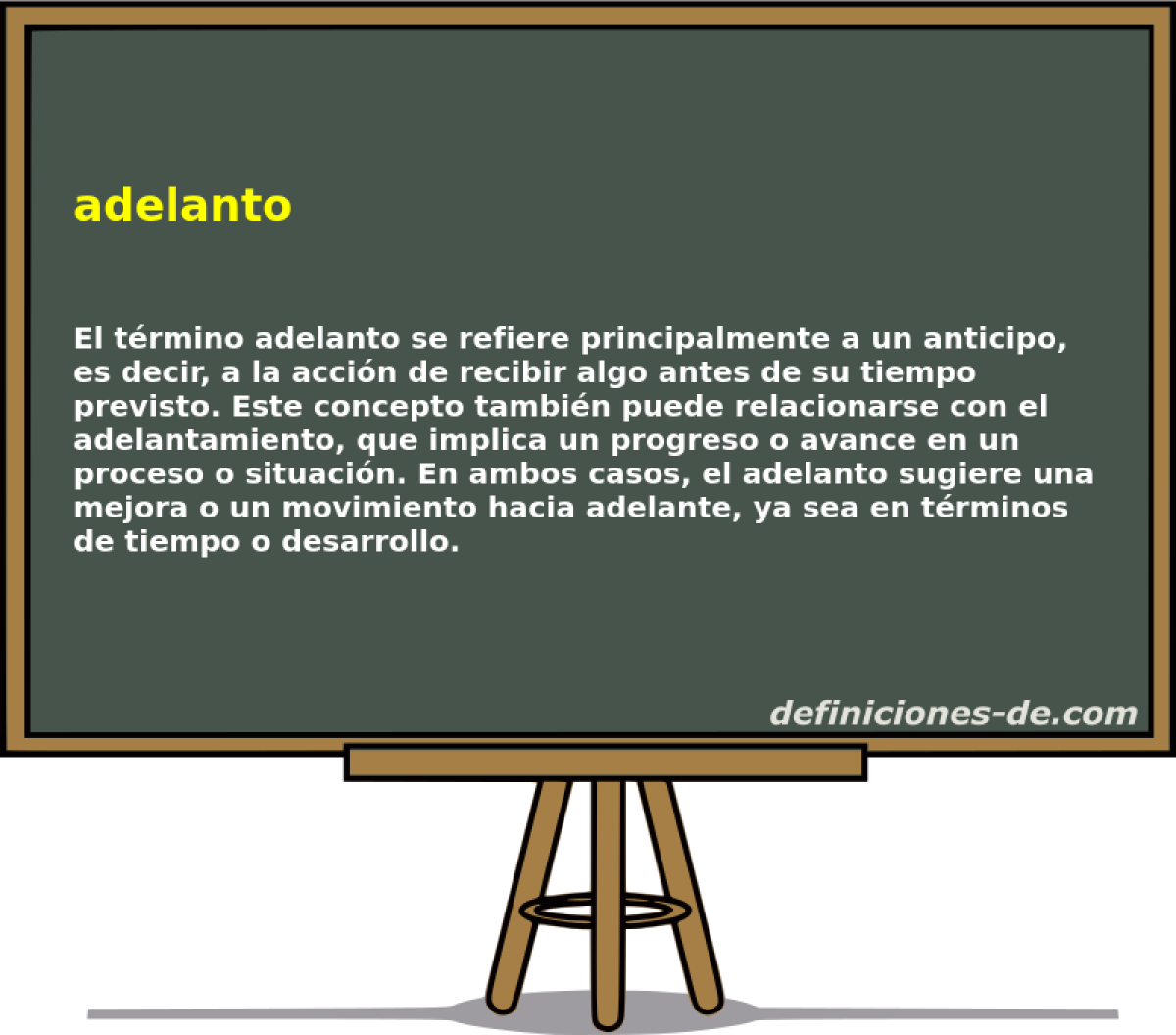 adelanto

El término adelanto se refiere principalmente a un anticipo, es decir, a la acción de recibir algo antes de su tiempo previsto. Este concepto también puede relacionarse con el adelantamiento, que implica un progreso o avance en un proceso o situación. En ambos casos, el adelanto sugiere una mejora o un movimiento hacia adelante, ya sea en términos de tiempo o desarrollo.

definiciones-de.com